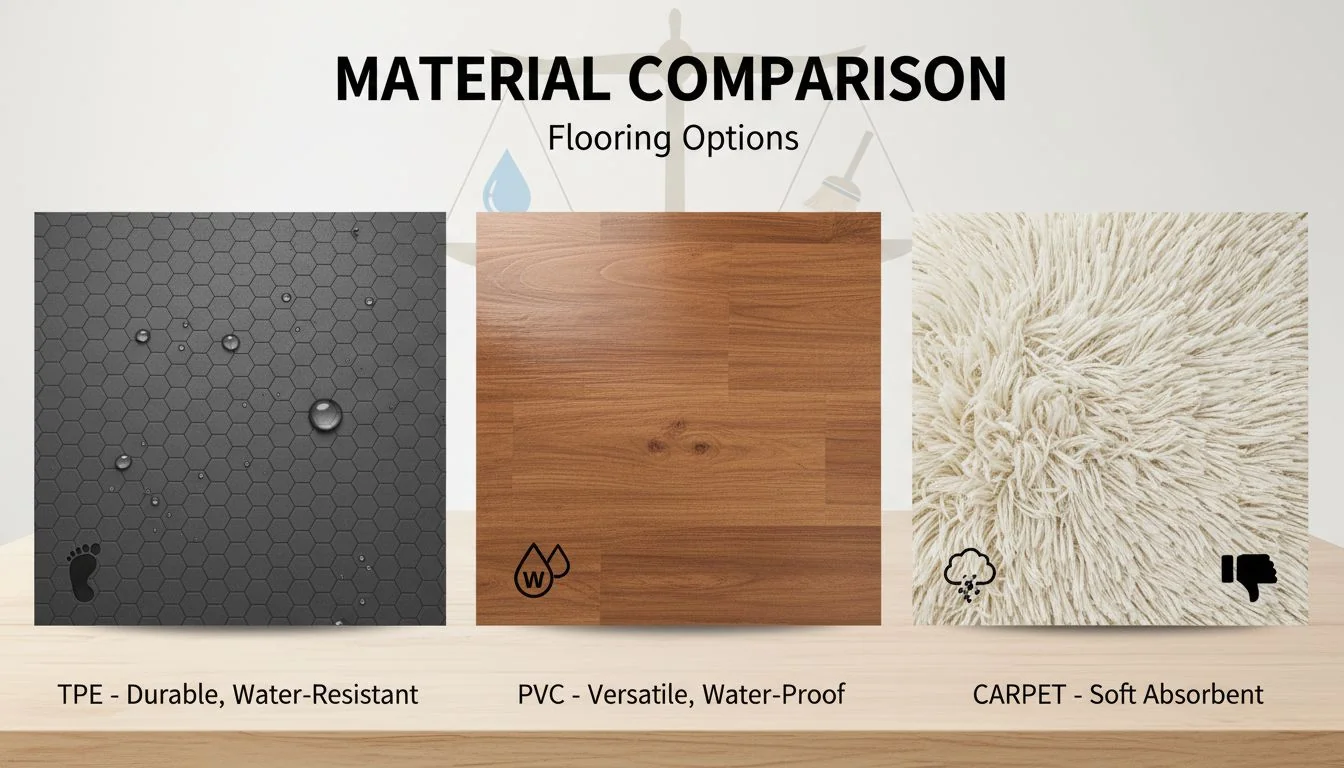 MATERIAL COMPARISON
Flooring Options

W

TPE - Durable, Water-Resistant

PVC - Versatile, Water-Proof

CARPET - Soft Absorbent